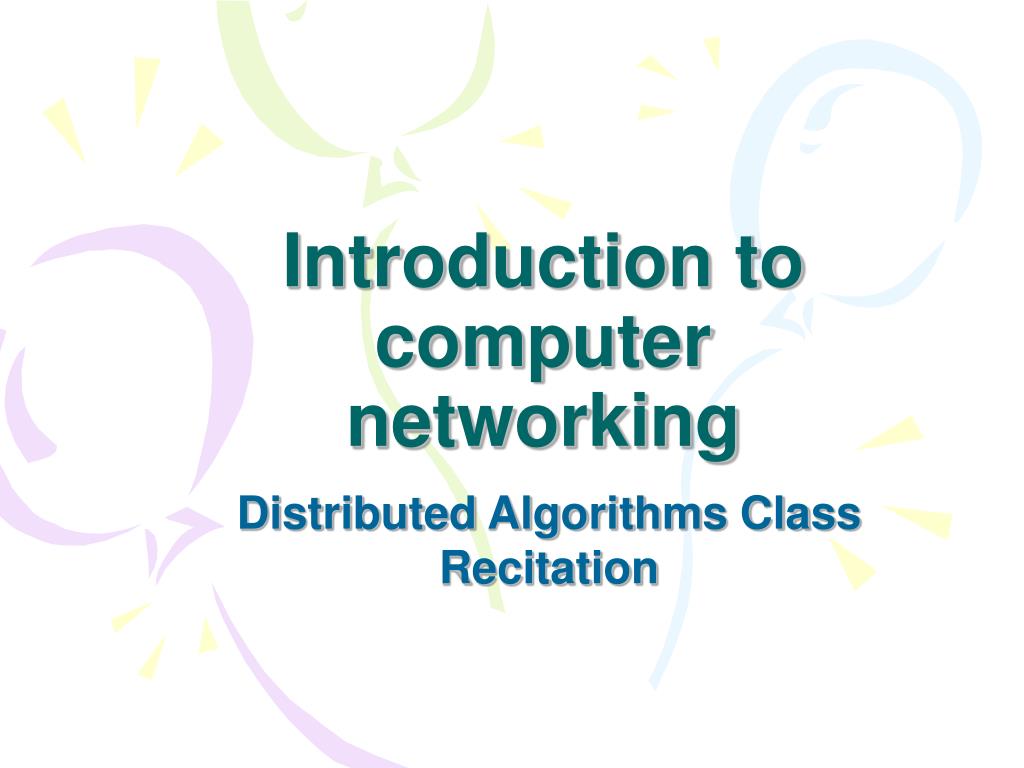 Introduction to computer networking

Distributed Algorithms Class Recitation